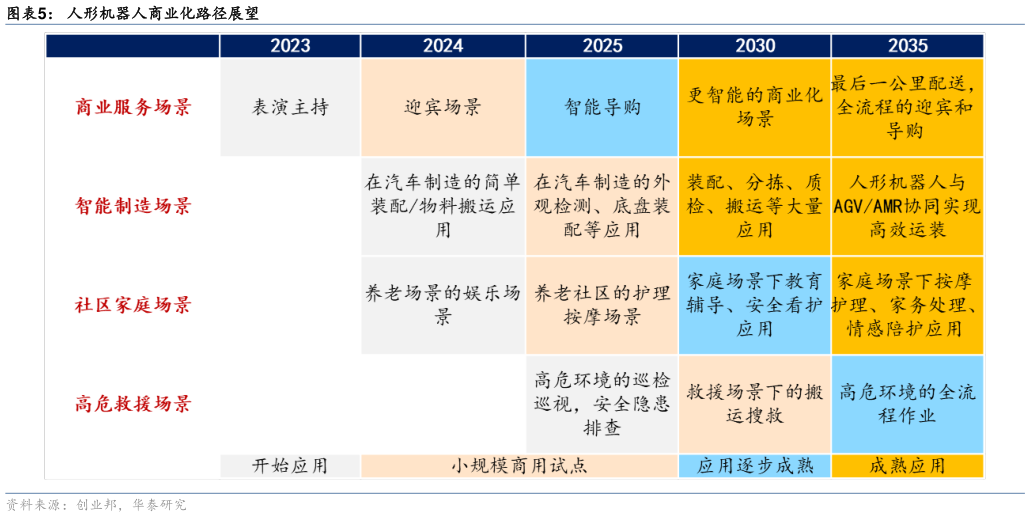 图表5： 人形机器人商业化路径展望

| | 2023 | 2024 | 2025 | 2030 | 2035 |
|---|---|---|---|---|---|
| 商业服务场景 | 表演主持 | 迎宾场景 | 智能导购 | 更智能的商业化场景 | 最后一公里配送，全流程的迎宾和导购 |
| 智能制造场景 | | 在汽车制造的简单装配/物料搬运应用 | 在汽车制造的外观检测、底盘装配等应用 | 装配、分拣、质检、搬运等大量应用 | 人形机器人与AGV/AMR协同实现高效运装 |
| 社区家庭场景 | | 养老场景的娱乐场景 | 养老社区的护理按摩场景 | 家庭场景下教育辅导、安全看护应用 | 家庭场景下按摩护理、家务处理、情感陪护应用 |
| 高危救援场景 | | | 高危环境的巡检巡视，安全隐患排查 | 救援场景下的搬运搜救 | 高危环境的全流程作业 |
| | 开始应用 | 小规模商用试点 | | 应用逐步成熟 | 成熟应用 |

资料来源：创业邦，华泰研究